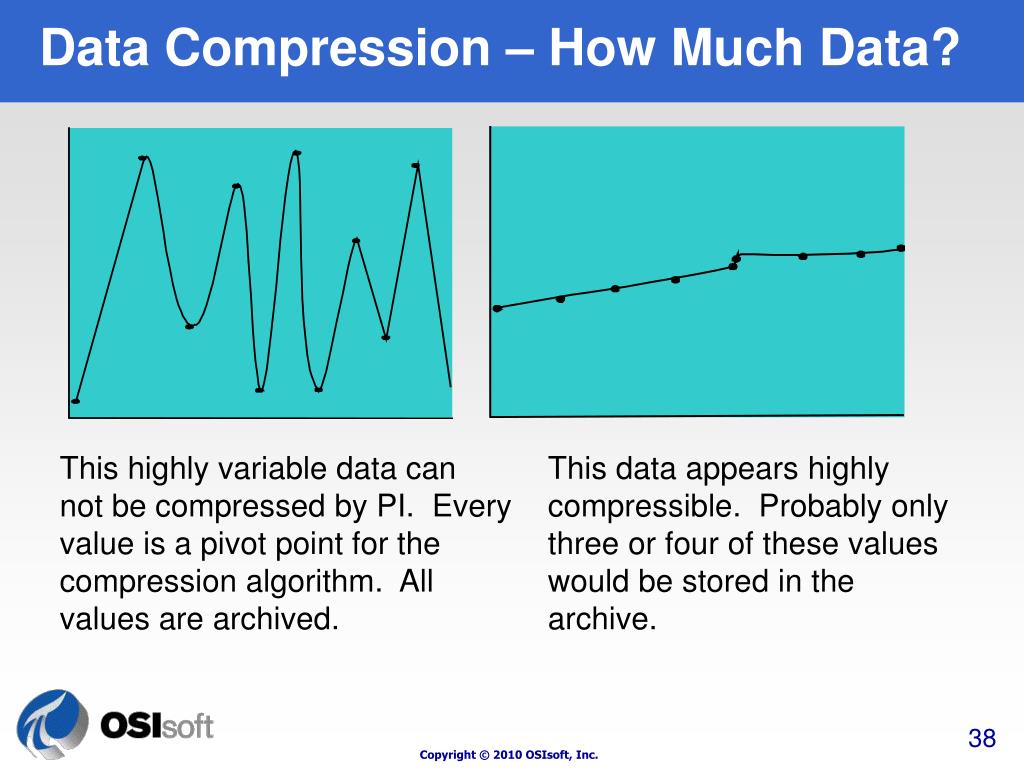 Data Compression – How Much Data?

This highly variable data can not be compressed by PI. Every value is a pivot point for the compression algorithm. All values are archived.

This data appears highly compressible. Probably only three or four of these values would be stored in the archive.

OSIsoft

Copyright © 2010 OSIsoft, Inc.

38